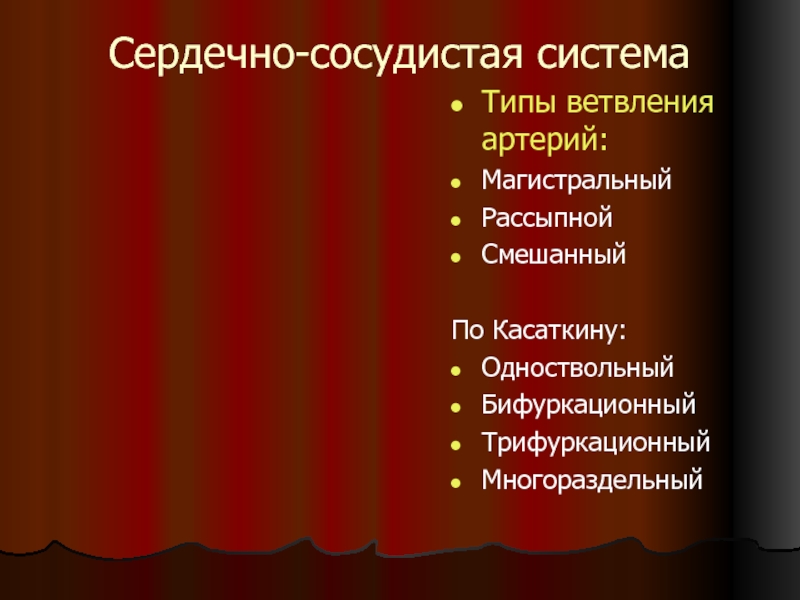 Сердечно-сосудистая система

- Типы ветвления артерий:
- Магистральный
- Рассыпной
- Смешанный

По Касаткину:
- Одноствольный
- Бифуркационный
- Трифуркационный
- Многораздельный